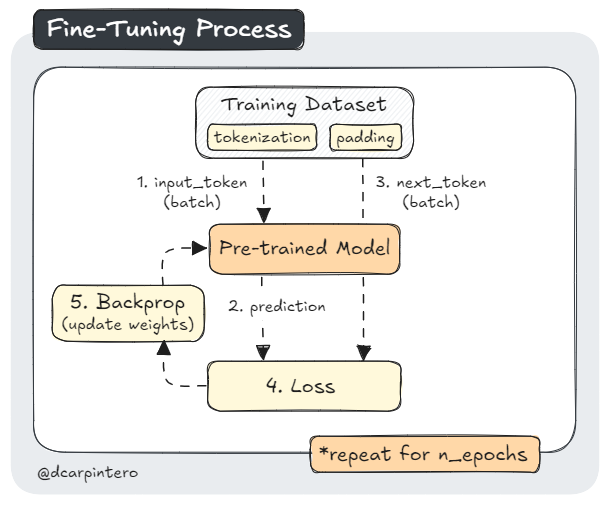 Fine-Tuning Process

Training Dataset

tokenization

padding

1. input_token (batch)

3. next_token (batch)

Pre-trained Model

5. Backprop (update weights)

2. prediction

4. Loss

*repeat for n_epochs

@dcarpintero